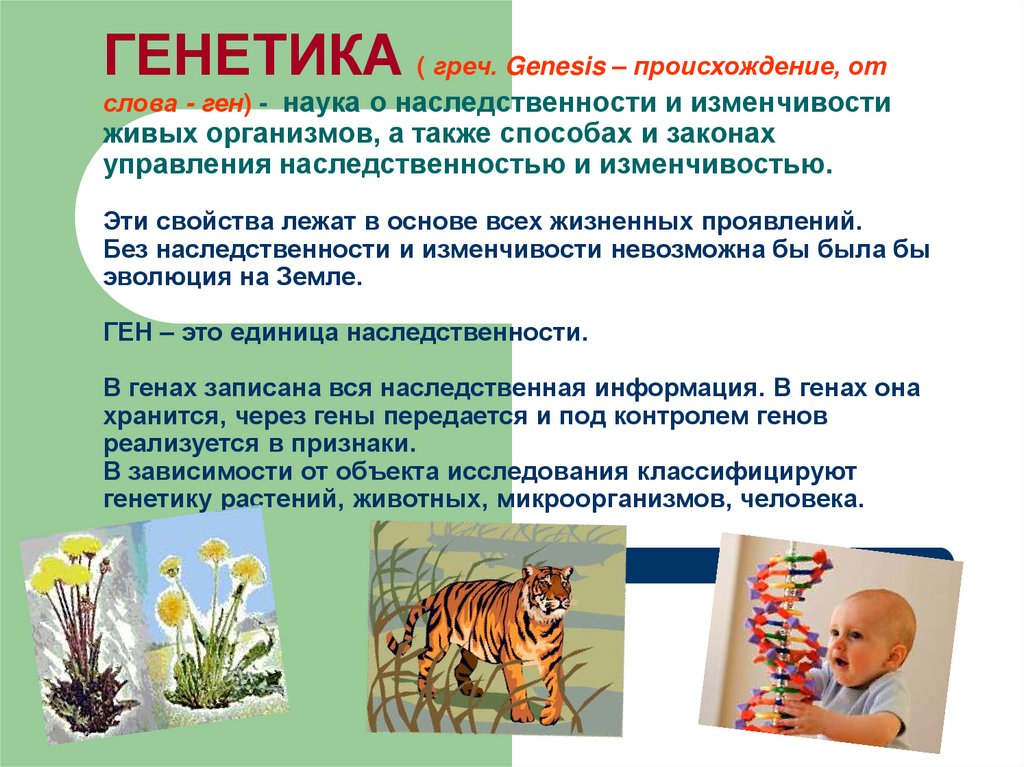 ГЕНЕТИКА ( греч. Genesis – происхождение, от слова - ген) - наука о наследственности и изменчивости живых организмов, а также способах и законах управления наследственностью и изменчивостью.

Эти свойства лежат в основе всех жизненных проявлений. Без наследственности и изменчивости невозможна бы была бы эволюция на Земле.

ГЕН – это единица наследственности.

В генах записана вся наследственная информация. В генах она хранится, через гены передается и под контролем генов реализуется в признаки.
В зависимости от объекта исследования классифицируют генетику растений, животных, микроорганизмов, человека.